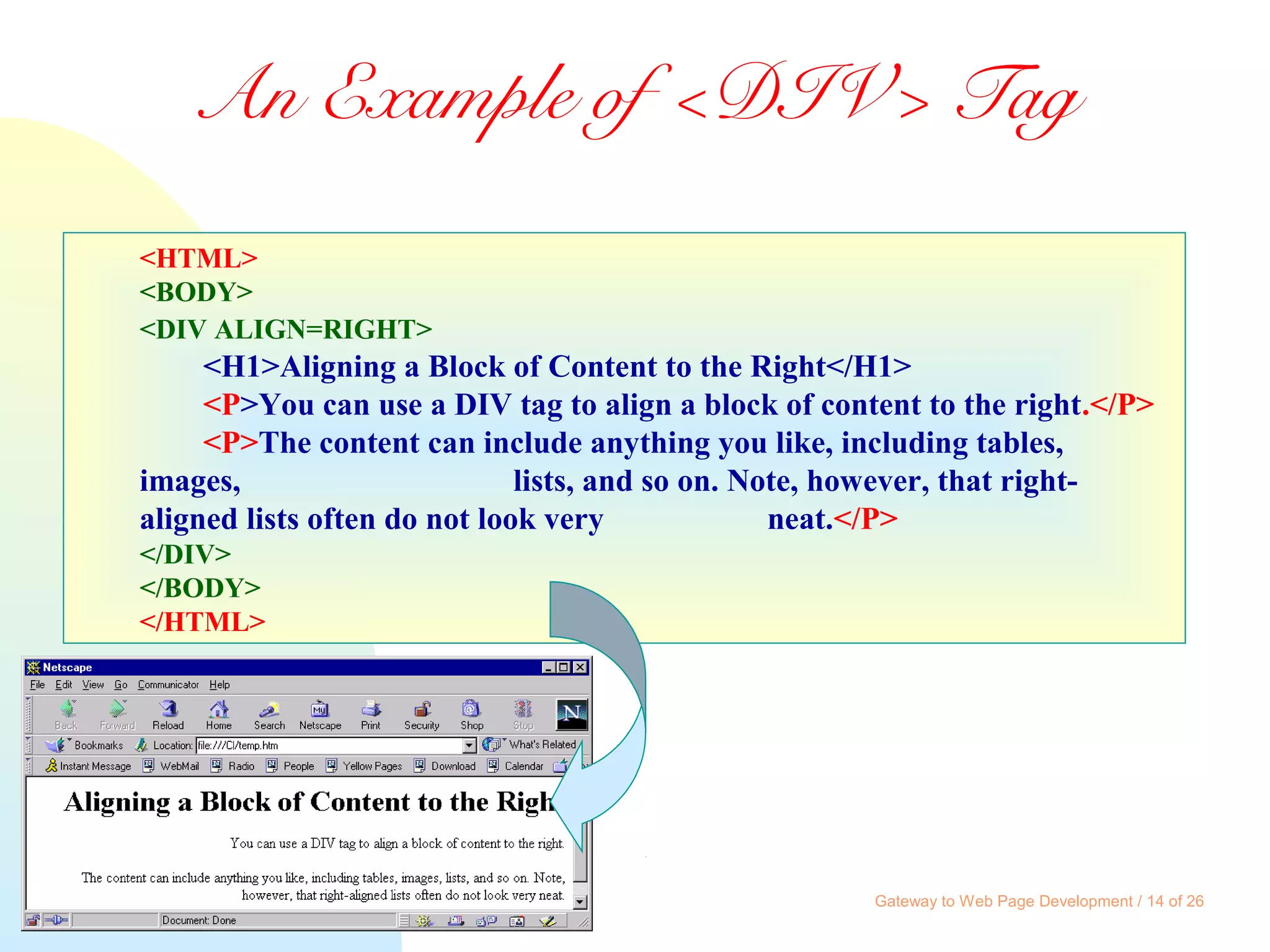 An Example of <DIV> Tag

<HTML>
<BODY>
<DIV ALIGN=RIGHT>
<H1>Aligning a Block of Content to the Right</H1>
<P>You can use a DIV tag to align a block of content to the right.</P>
<P>The content can include anything you like, including tables, images, lists, and so on. Note, however, that right-aligned lists often do not look very neat.</P>
</DIV>
</BODY>
</HTML>

Netscape
File Edit View Go Communicator Help
Back Forward Reload Home Search Netscape Print Security Shop Stop
Bookmarks Location: file:///C|/temp.htm What's Related
Instant Message WebMail Radio People Yellow Pages Download Calendar

Aligning a Block of Content to the Righ

You can use a DIV tag to align a block of content to the right.

The content can include anything you like, including tables, images, lists, and so on. Note, however, that right-aligned lists often do not look very neat.

Document: Done

Gateway to Web Page Development / 14 of 26